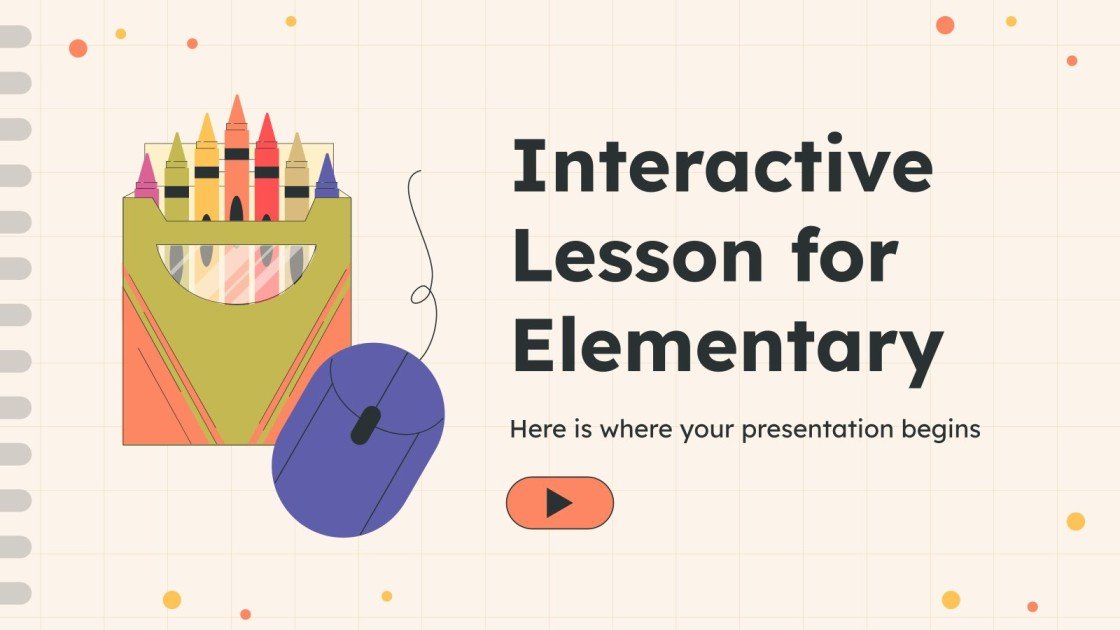 Interactive Lesson for Elementary

Here is where your presentation begins